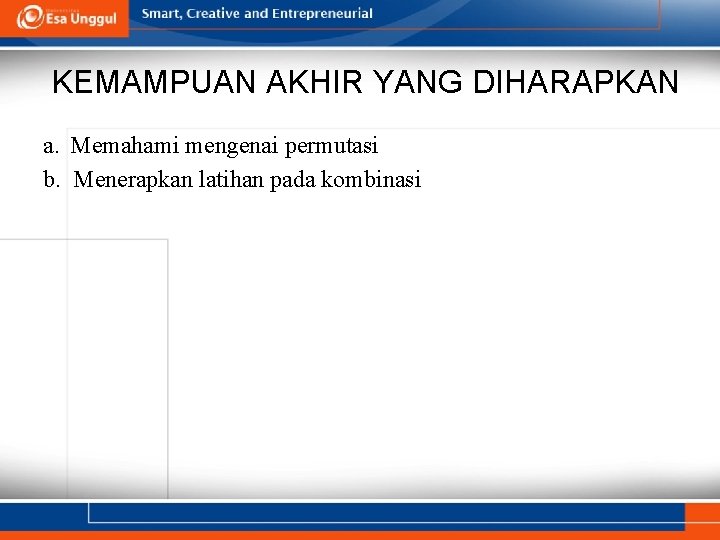 Esa Unggul

Smart, Creative and Entrepreneurial

KEMAMPUAN AKHIR YANG DIHARAPKAN

a. Memahami mengenai permutasi

b. Menerapkan latihan pada kombinasi